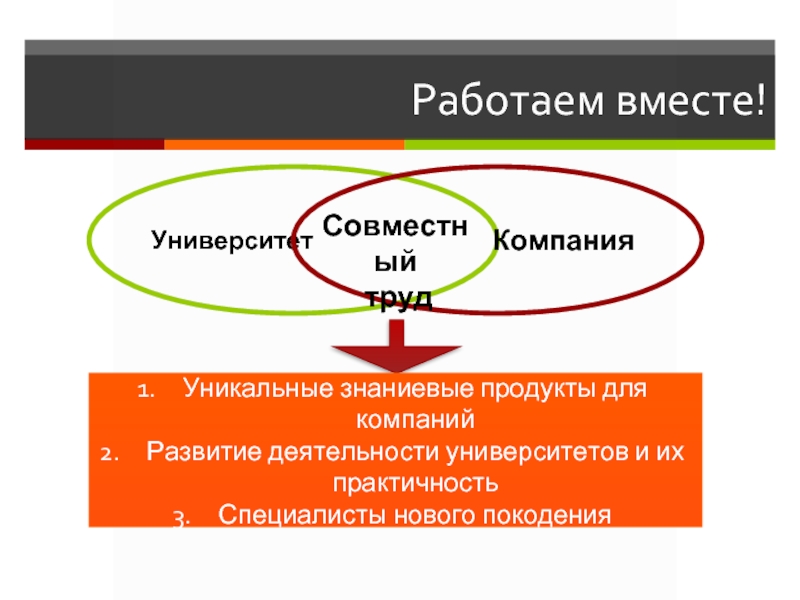 Работаем вместе!

Университет

Совместный труд

Компания

1. Уникальные знаниевые продукты для компаний
2. Развитие деятельности университетов и их практичность
3. Специалисты нового покодения